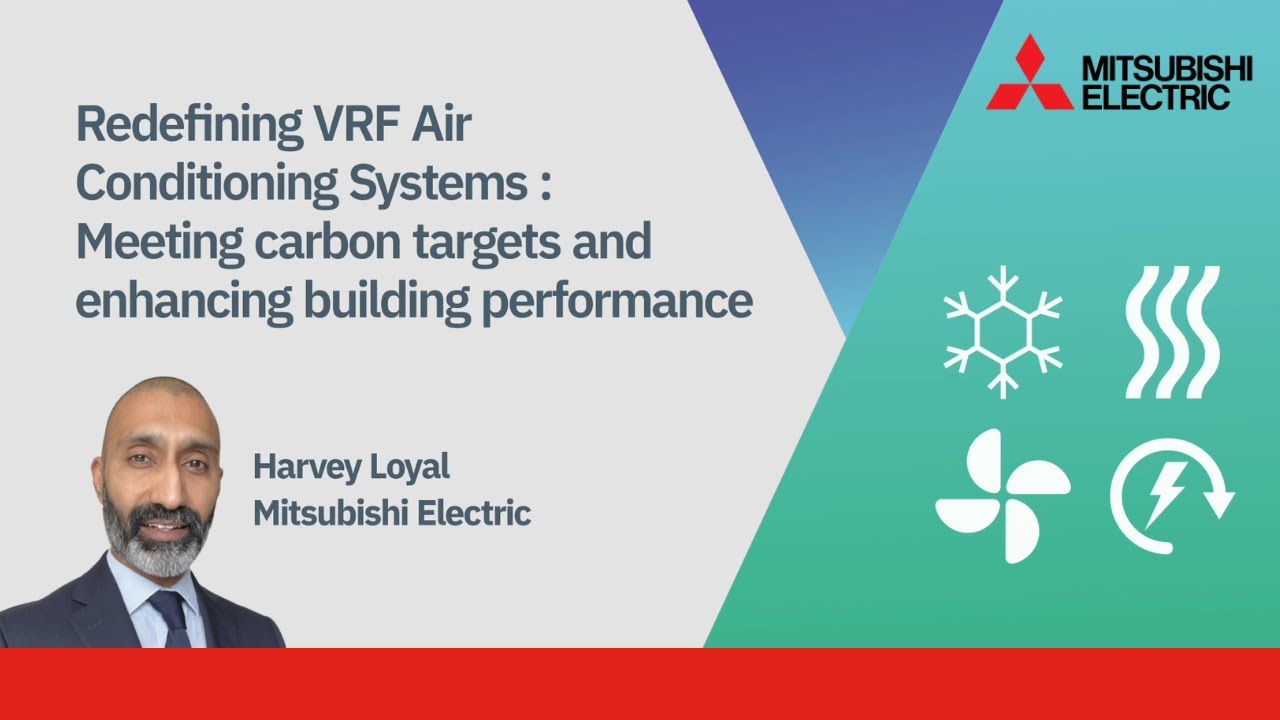 Redefining VRF Air Conditioning Systems : Meeting carbon targets and enhancing building performance

MITSUBISHI ELECTRIC

Harvey Loyal
Mitsubishi Electric